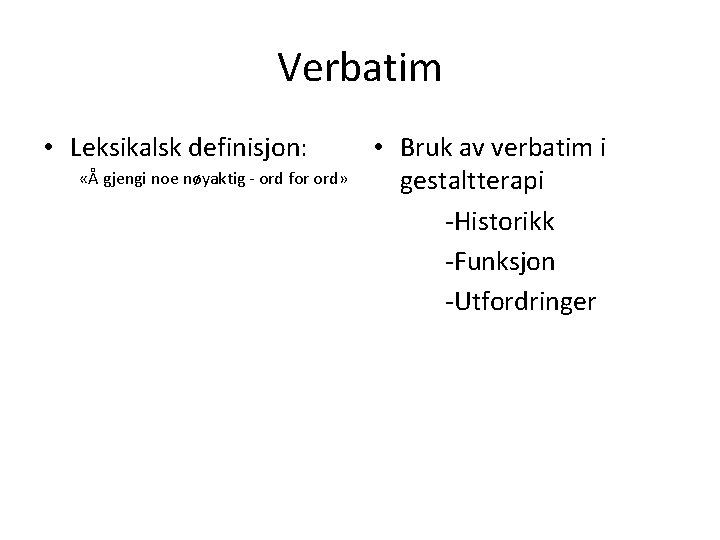 Verbatim

• Leksikalsk definisjon:
«Å gjengi noe nøyaktig - ord for ord»

• Bruk av verbatim i gestaltterapi
-Historikk
-Funksjon
-Utfordringer